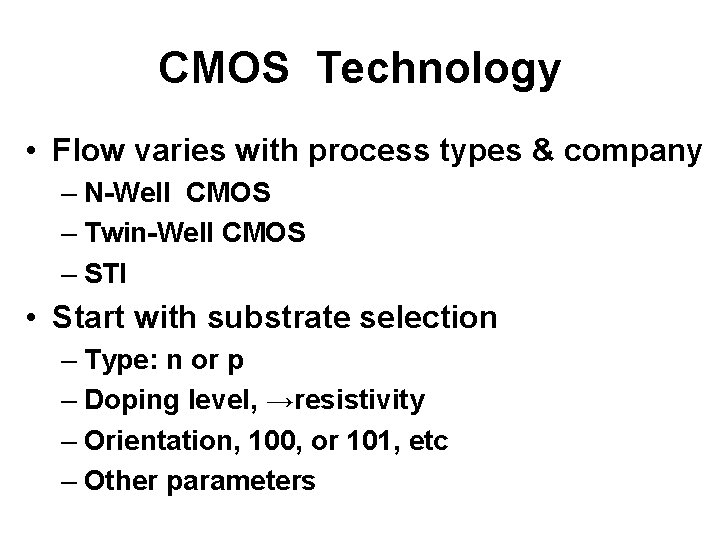 CMOS Technology

• Flow varies with process types & company
– N-Well CMOS
– Twin-Well CMOS
– STI

• Start with substrate selection
– Type: n or p
– Doping level, →resistivity
– Orientation, 100, or 101, etc
– Other parameters